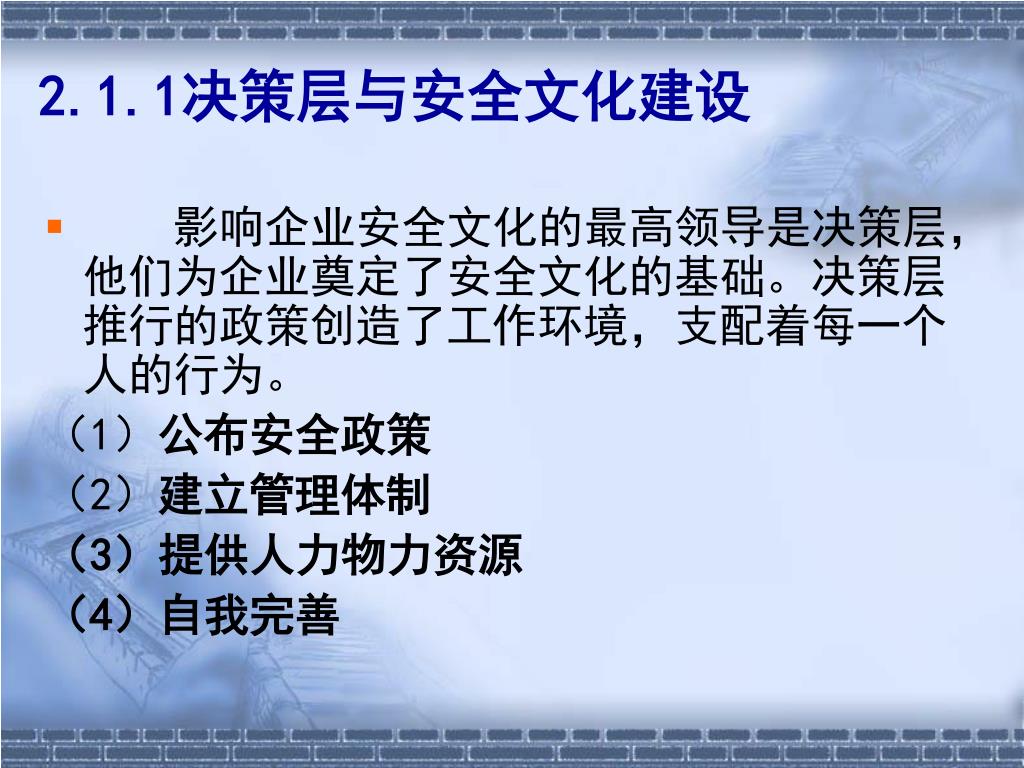 2.1.1决策层与安全文化建设

影响企业安全文化的最高领导是决策层，他们为企业奠定了安全文化的基础。决策层推行的政策创造了工作环境，支配着每一个人的行为。

（1）公布安全政策
（2）建立管理体制
（3）提供人力物力资源
（4）自我完善